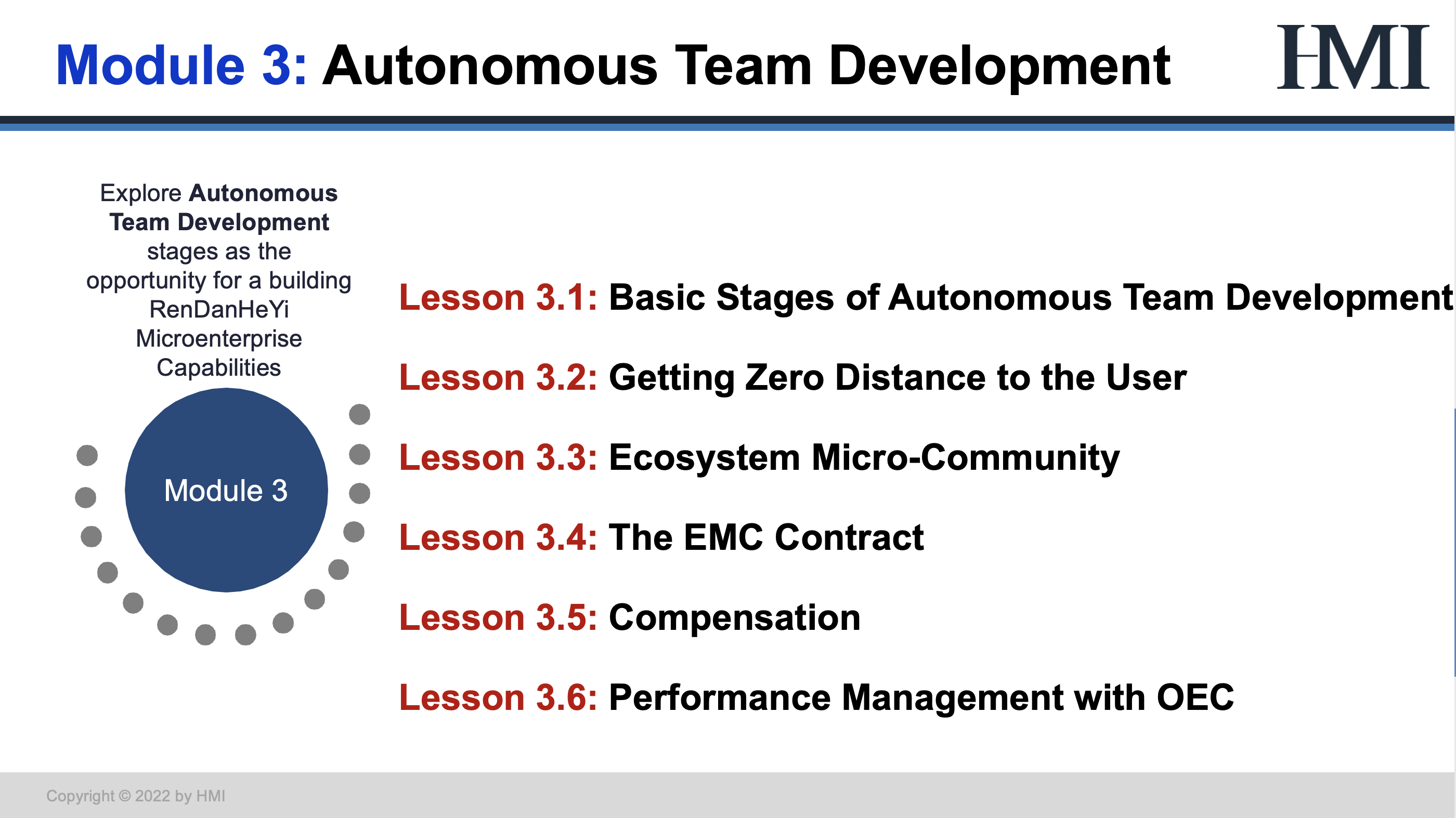 Module 3: Autonomous Team Development

HMI

Explore Autonomous Team Development stages as the opportunity for a building RenDanHeYi Microenterprise Capabilities

Module 3

Lesson 3.1: Basic Stages of Autonomous Team Development

Lesson 3.2: Getting Zero Distance to the User

Lesson 3.3: Ecosystem Micro-Community

Lesson 3.4: The EMC Contract

Lesson 3.5: Compensation

Lesson 3.6: Performance Management with OEC

Copyright © 2022 by HMI